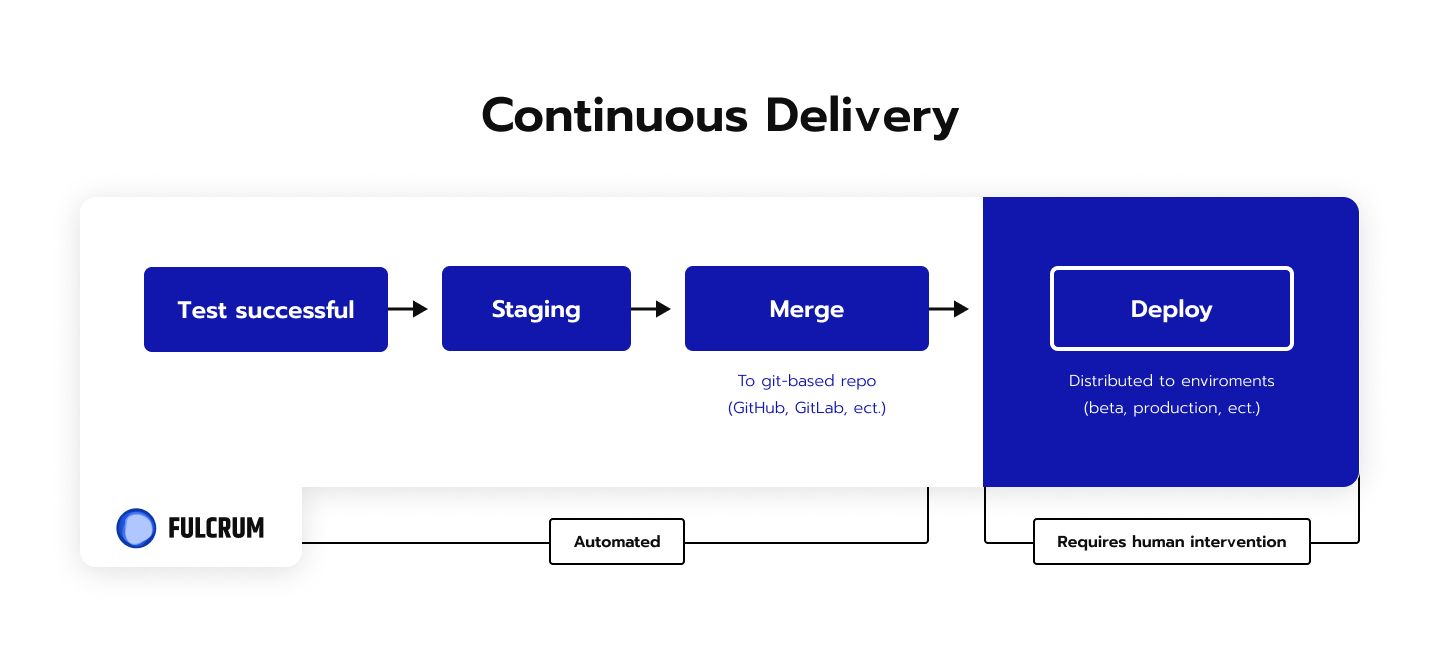 Continuous Delivery

Test successful

Staging

Merge

To git-based repo (GitHub, GitLab, ect.)

Deploy

Distributed to enviroments (beta, production, ect.)

FULCRUM

Automated

Requires human intervention